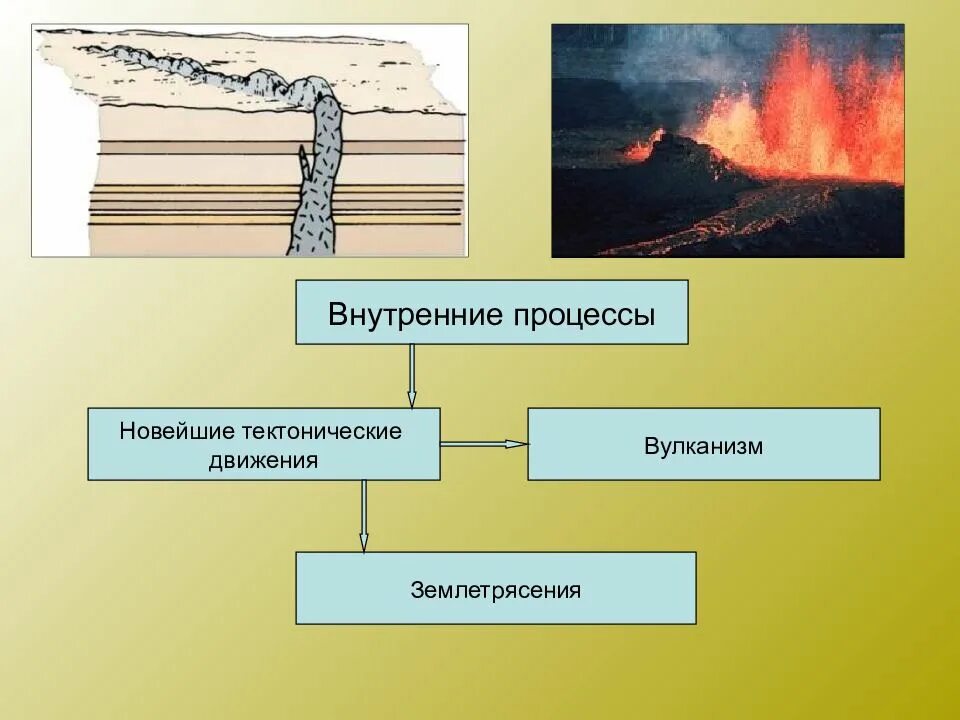 Внутренние процессы

Новейшие тектонические движения

Вулканизм

Землетрясения